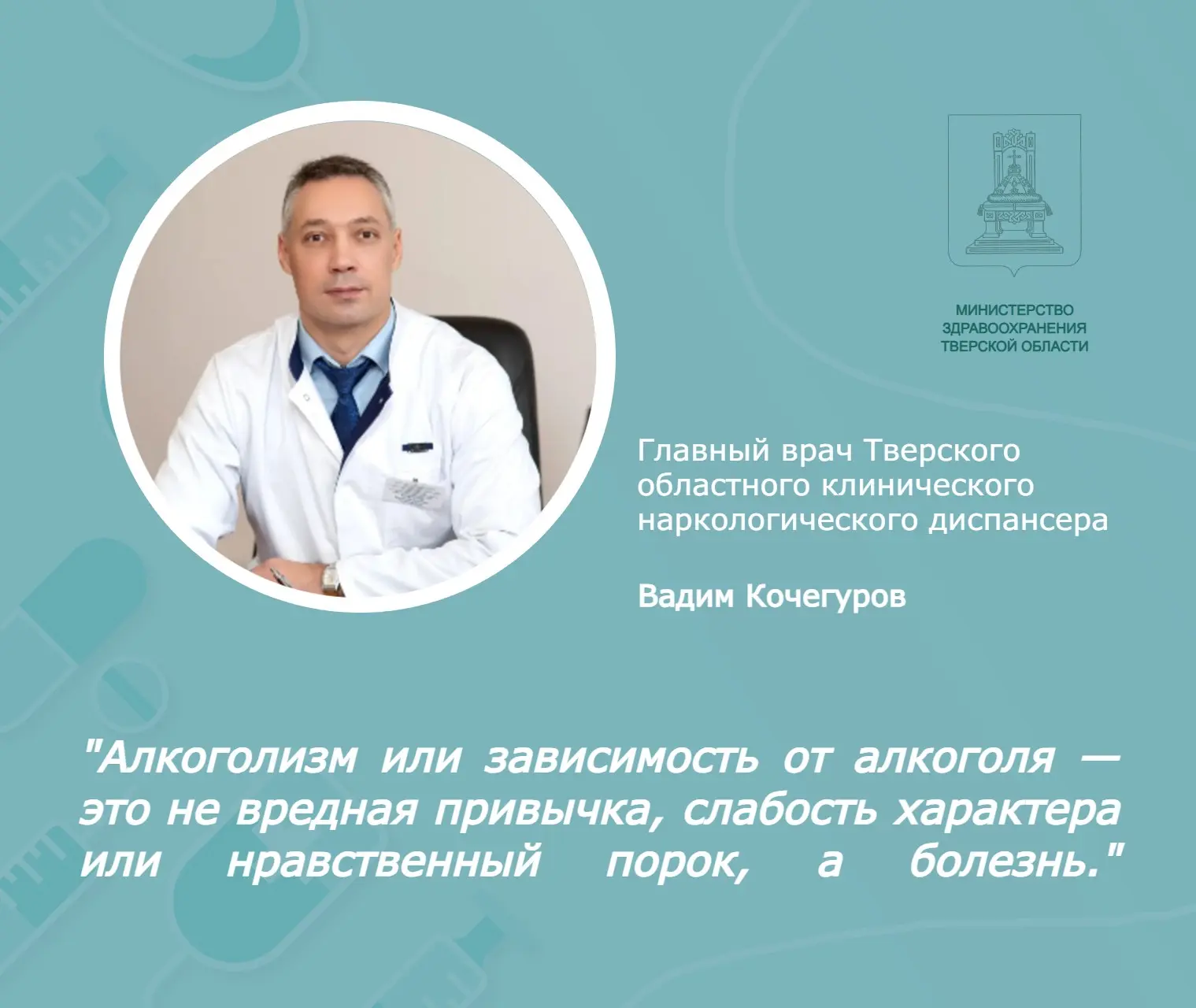 МИНИСТЕРСТВО ЗДРАВООХРАНЕНИЯ ТВЕРСКОЙ ОБЛАСТИ

Главный врач Тверского областного клинического наркологического диспансера

Вадим Кочегуров

"Алкоголизм или зависимость от алкоголя — это не вредная привычка, слабость характера или нравственный порок, а болезнь."